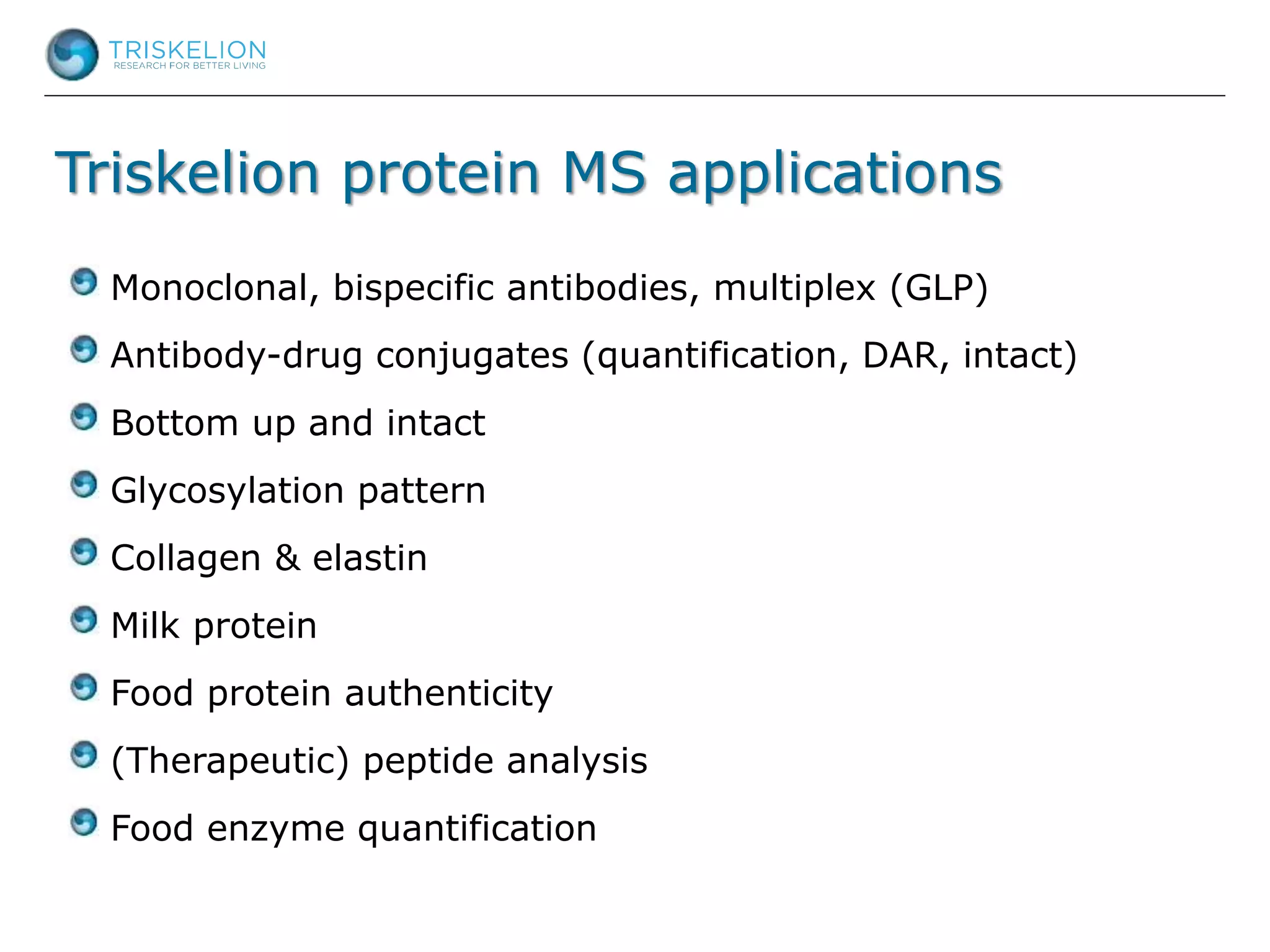 TRISKELION
RESEARCH FOR BETTER LIVING

Triskelion protein MS applications

Monoclonal, bispecific antibodies, multiplex (GLP)

Antibody-drug conjugates (quantification, DAR, intact)

Bottom up and intact

Glycosylation pattern

Collagen & elastin

Milk protein

Food protein authenticity

(Therapeutic) peptide analysis

Food enzyme quantification